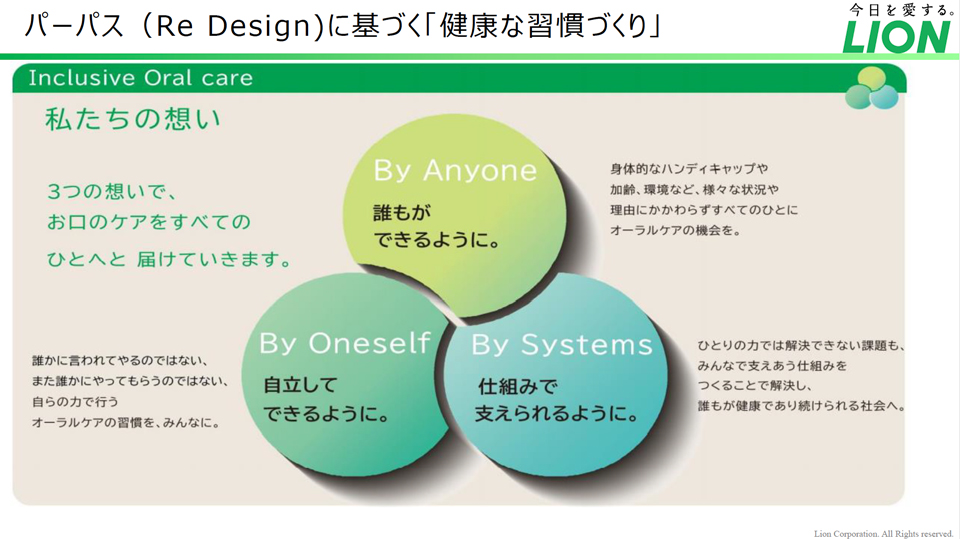 パーパス（Re Design)に基づく「健康な習慣づくり」

今日を愛する。
LION

Inclusive Oral care

私たちの想い

3つの想いで、
お口のケアをすべての
ひとへと 届けていきます。

By Anyone
誰もが
できるように。

身体的なハンディキャップや
加齢、環境など、様々な状況や
理由にかかわらずすべてのひとに
オーラルケアの機会を。

By Oneself
自立して
できるように。

誰かに言われてやるのではない、
また誰かにやってもらうのではない、
自らの力で行う
オーラルケアの習慣を、みんなに。

By Systems
仕組みで
支えられるように。

ひとりの力では解決できない課題も、
みんなで支えあう仕組みを
つくることで解決し、
誰もが健康であり続けられる社会へ。

Lion Corporation. All Rights reserved.